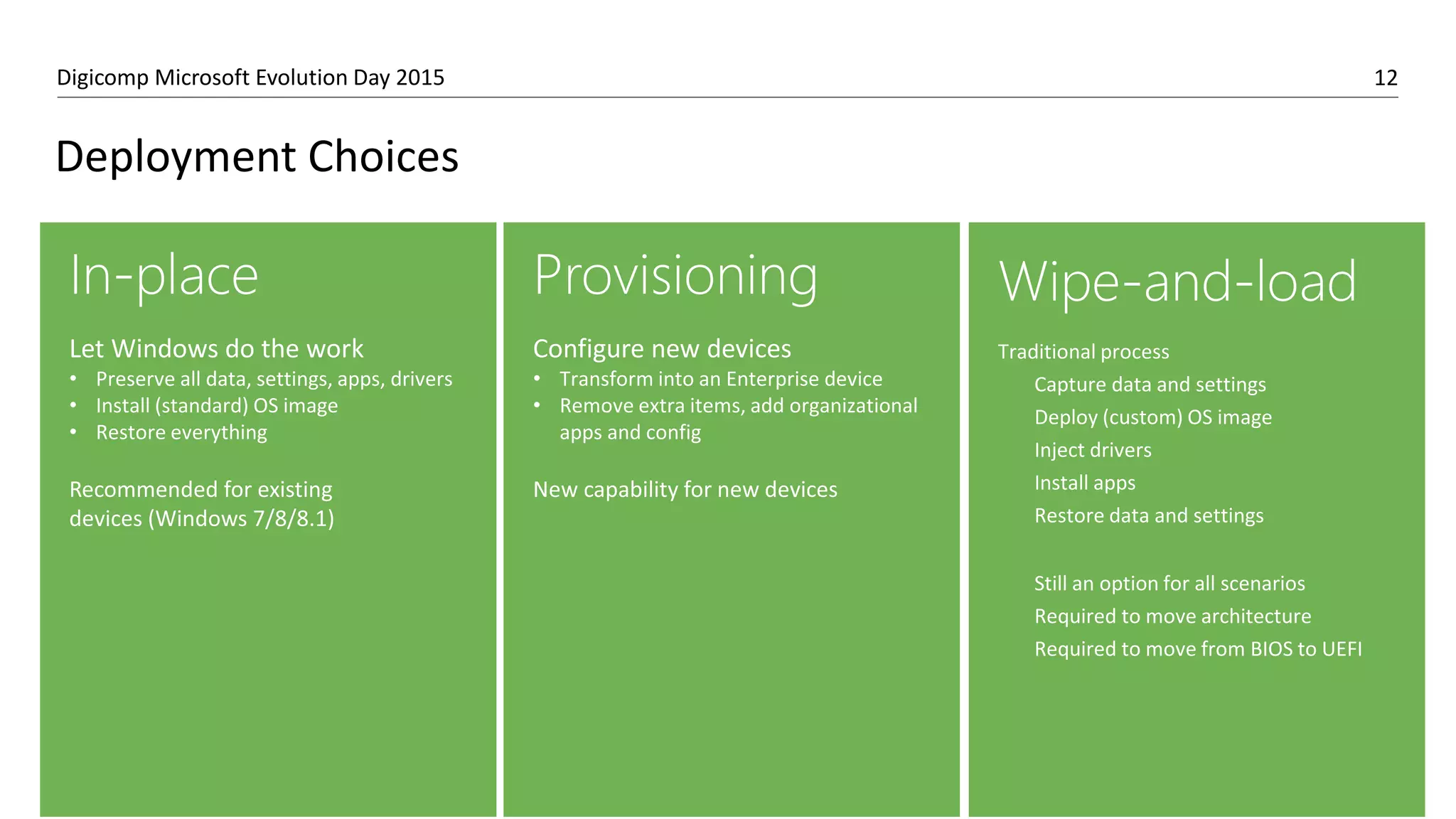 Digicomp Microsoft Evolution Day 2015 12

Deployment Choices

In-place

Let Windows do the work
• Preserve all data, settings, apps, drivers
• Install (standard) OS image
• Restore everything

Recommended for existing devices (Windows 7/8/8.1)

Provisioning

Configure new devices
• Transform into an Enterprise device
• Remove extra items, add organizational apps and config

New capability for new devices

Wipe-and-load

Traditional process
Capture data and settings
Deploy (custom) OS image
Inject drivers
Install apps
Restore data and settings

Still an option for all scenarios
Required to move architecture
Required to move from BIOS to UEFI